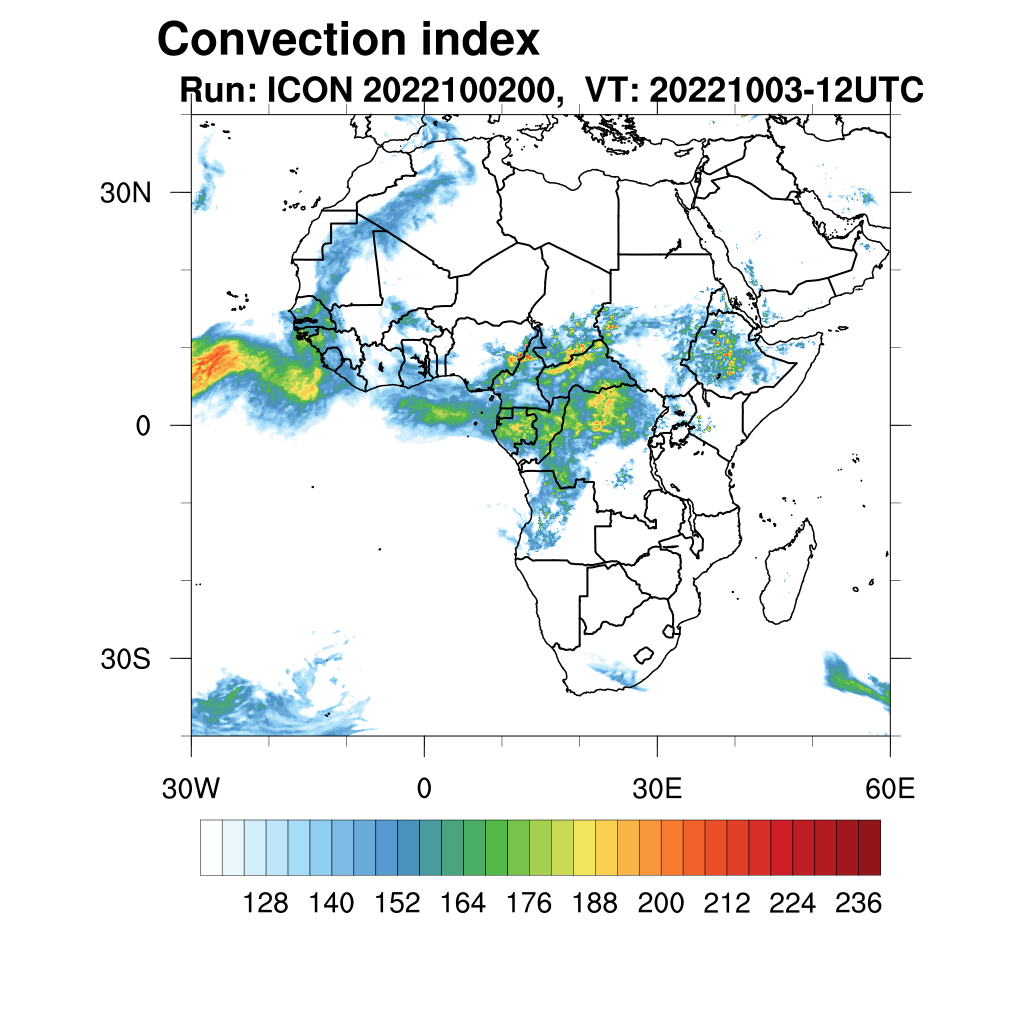 Convection index
Run: ICON 2022100200, VT: 20221003-12UTC

30N
0
30S

30W
0
30E
60E

128 140 152 164 176 188 200 212 224 236